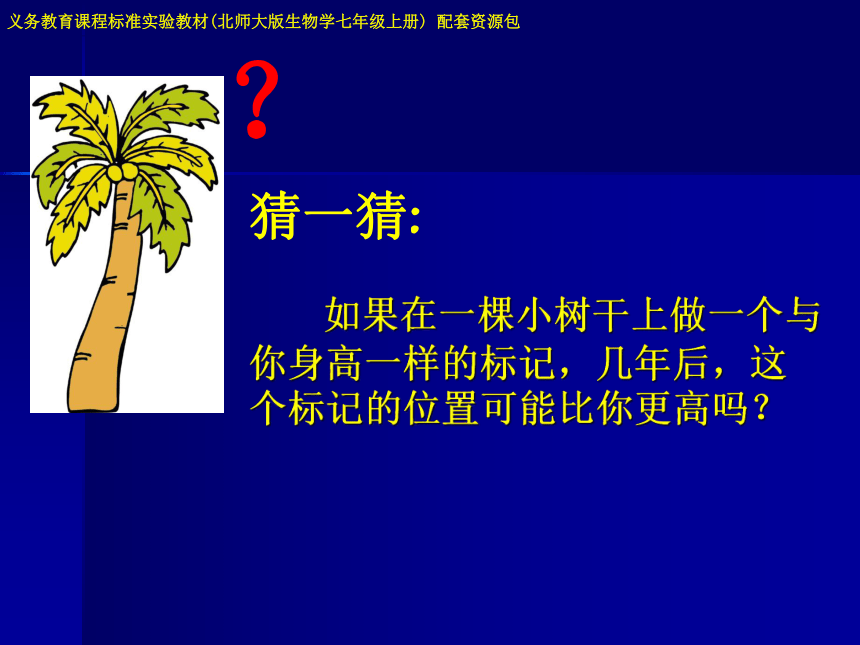 义务教育课程标准实验教材(北师大版生物学七年级上册) 配套资源包

?

猜一猜:

如果在一棵小树干上做一个与你身高一样的标记，几年后，这个标记的位置可能比你更高吗？